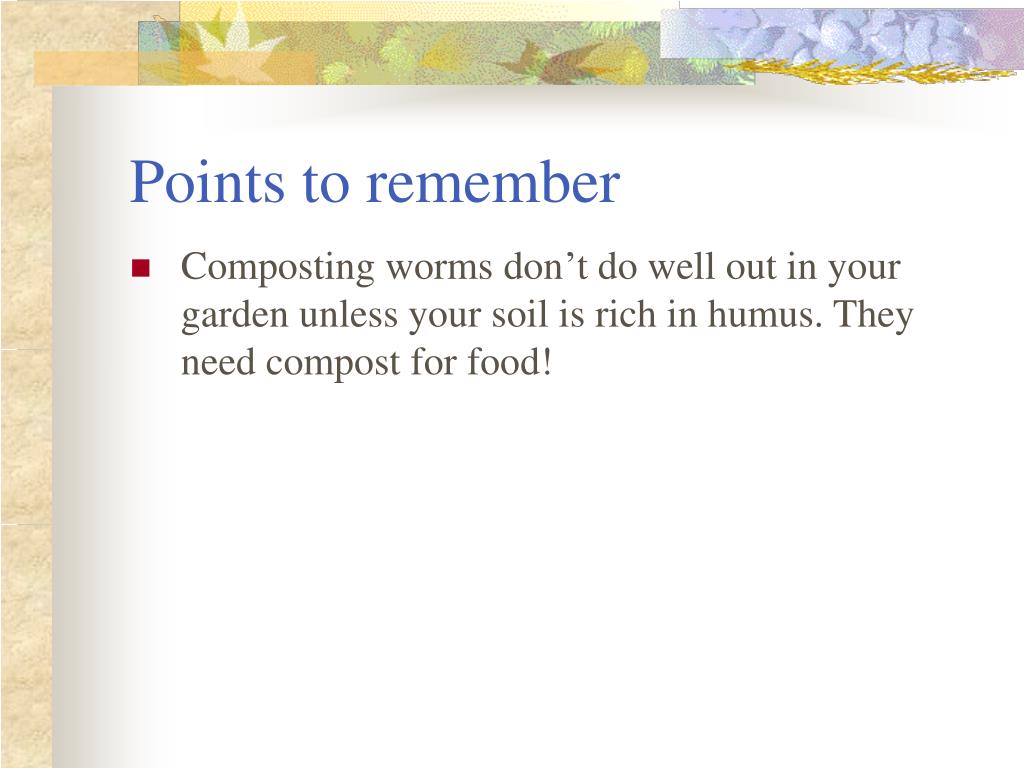 Points to remember

Composting worms don’t do well out in your garden unless your soil is rich in humus. They need compost for food!